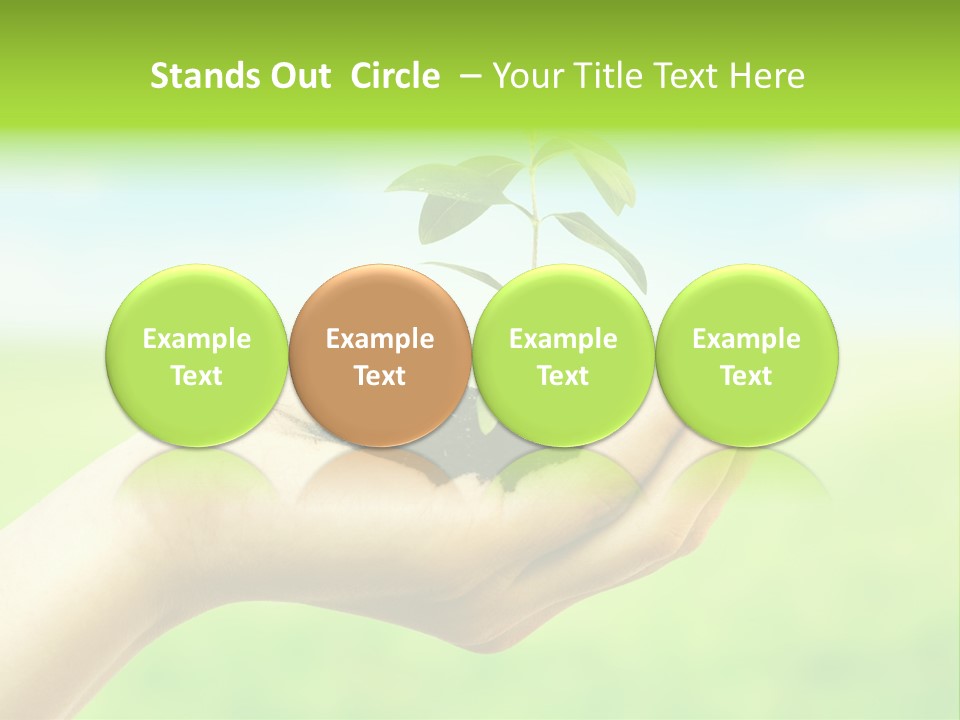 Stands Out  Circle  – Your Title Text Here

Example Text

Example Text

Example Text

Example Text